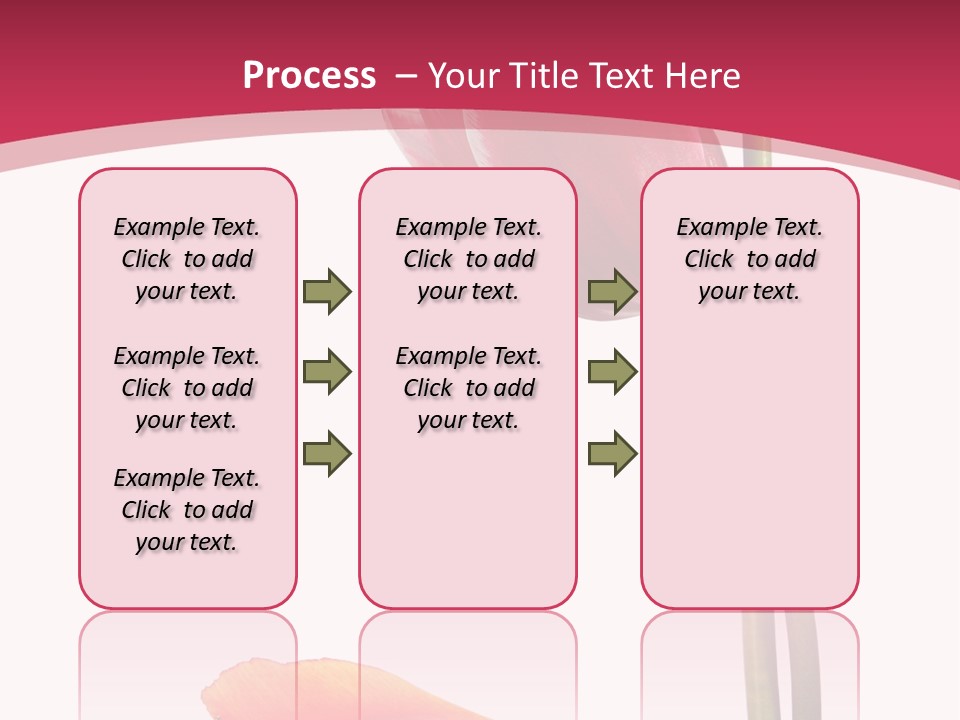 Process – Your Title Text Here

Example Text. Click to add your text.

Example Text. Click to add your text.

Example Text. Click to add your text.

Example Text. Click to add your text.

Example Text. Click to add your text.

Example Text. Click to add your text.